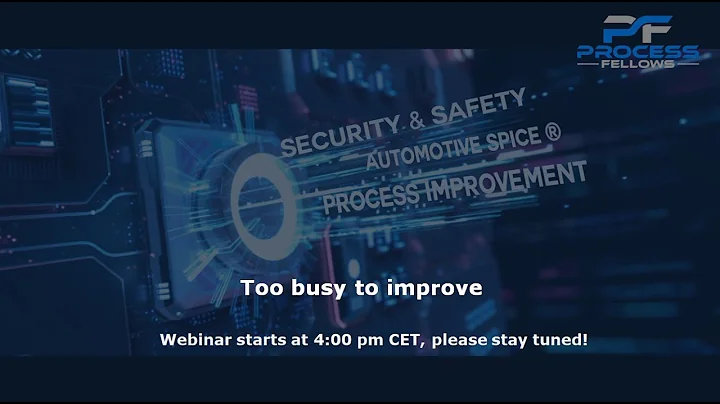 PF
PROCESS
FELLOWS

SECURITY & SAFETY
AUTOMOTIVE SPICE ®
PROCESS IMPROVEMENT

Too busy to improve

Webinar starts at 4:00 pm CET, please stay tuned!